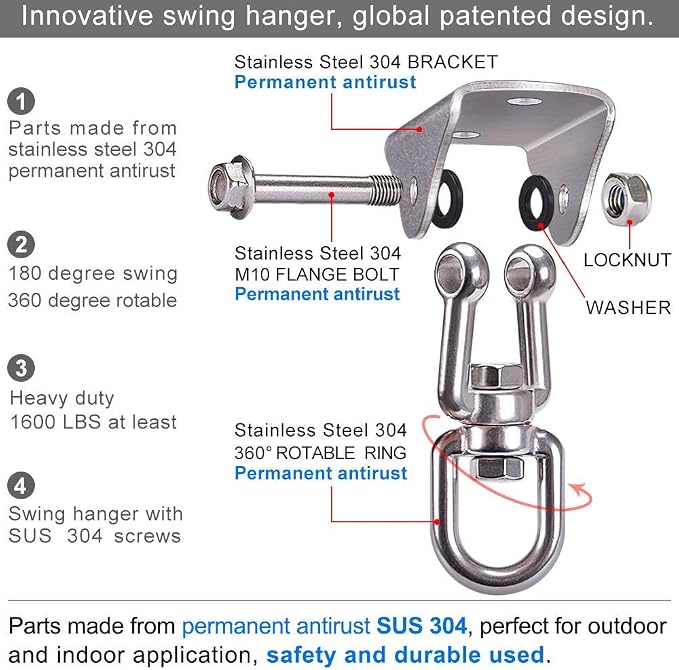 Innovative swing hanger, global patented design.

1
Parts made from stainless steel 304 permanent antirust

2
180 degree swing
360 degree rotable

3
Heavy duty
1600 LBS at least

4
Swing hanger with SUS 304 screws

Stainless Steel 304 BRACKET
Permanent antirust

Stainless Steel 304
M10 FLANGE BOLT
Permanent antirust

LOCKNUT

WASHER

Stainless Steel 304
360° ROTABLE RING
Permanent antirust

Parts made from permanent antirust SUS 304, perfect for outdoor and indoor application, safety and durable used.